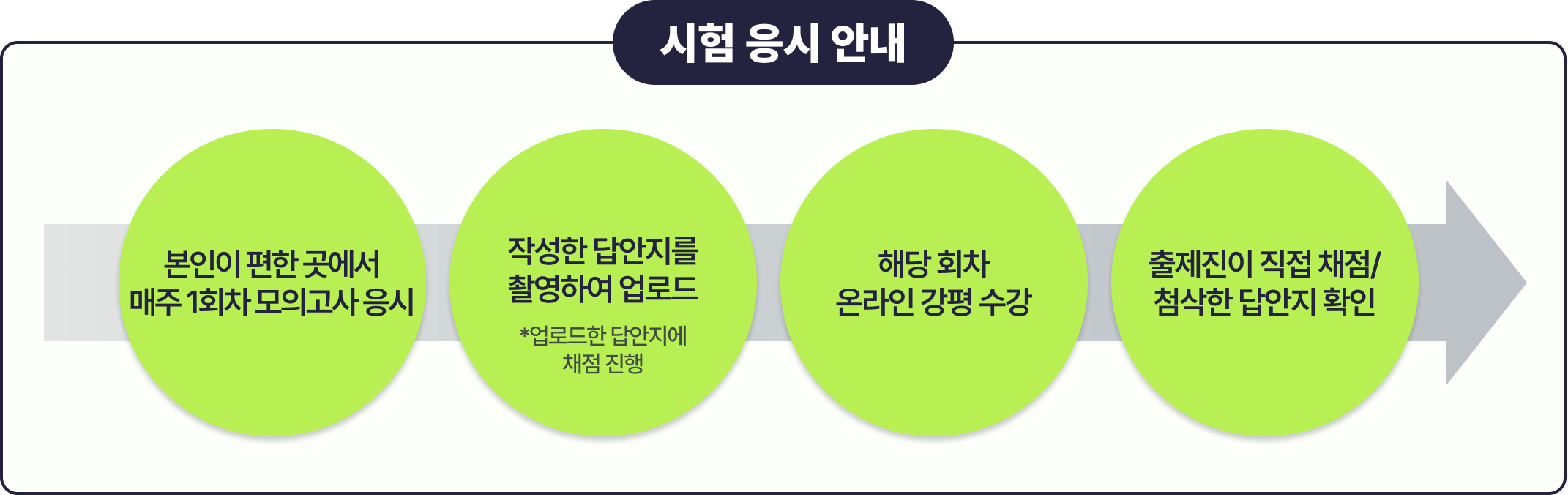 시험 응시 안내

본인이 편한 곳에서 매주 1회차 모의고사 응시

작성한 답안지를 촬영하여 업로드

*업로드한 답안지에 채점 진행

해당 회차 온라인 강평 수강

출제진이 직접 채점/ 첨삭한 답안지 확인